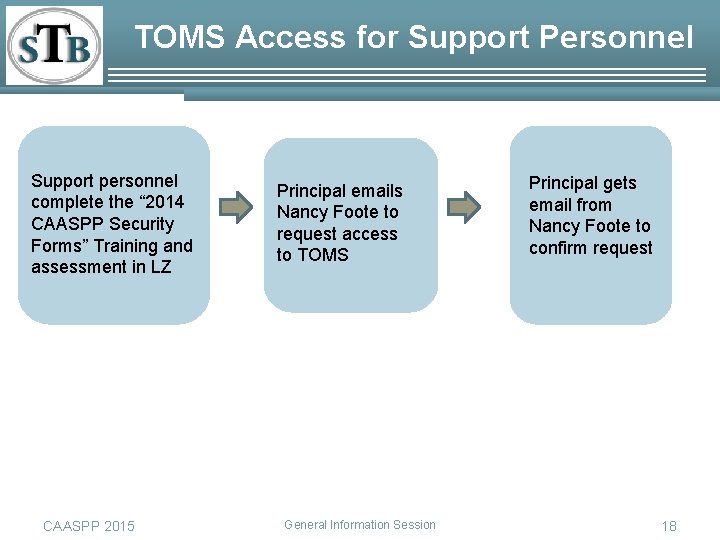 STB

TOMS Access for Support Personnel

Support personnel complete the “2014 CAASPP Security Forms” Training and assessment in LZ

Principal emails Nancy Foote to request access to TOMS

Principal gets email from Nancy Foote to confirm request

CAASPP 2015

General Information Session

18